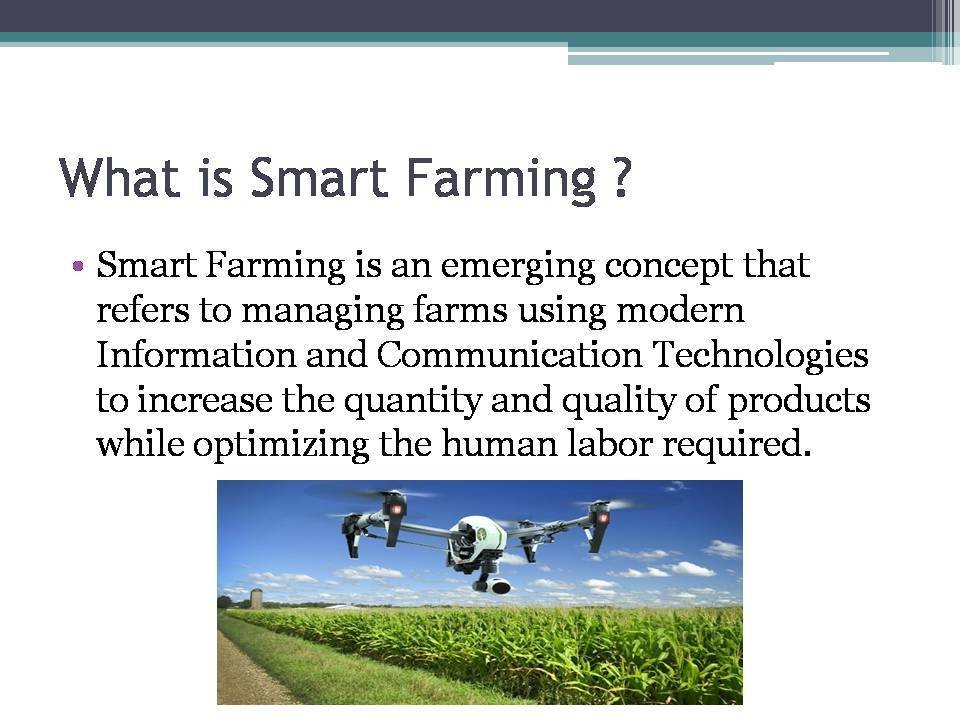 What is Smart Farming ?

• Smart Farming is an emerging concept that refers to managing farms using modern Information and Communication Technologies to increase the quantity and quality of products while optimizing the human labor required.